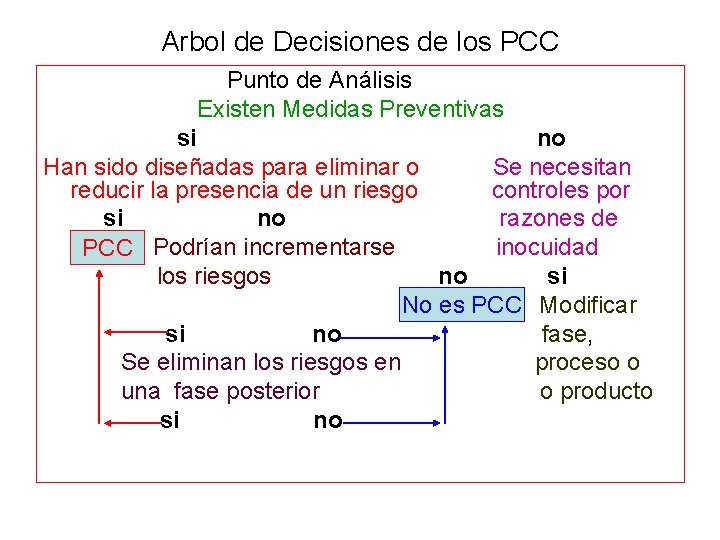 Arbol de Decisiones de los PCC

Punto de Análisis

Existen Medidas Preventivas

si

no

Han sido diseñadas para eliminar o reducir la presencia de un riesgo

Se necesitan controles por razones de inocuidad

si

no

PCC

Podrían incrementarse los riesgos

no

si

No es PCC

Modificar fase, proceso o o producto

si

no

Se eliminan los riesgos en una fase posterior

si

no